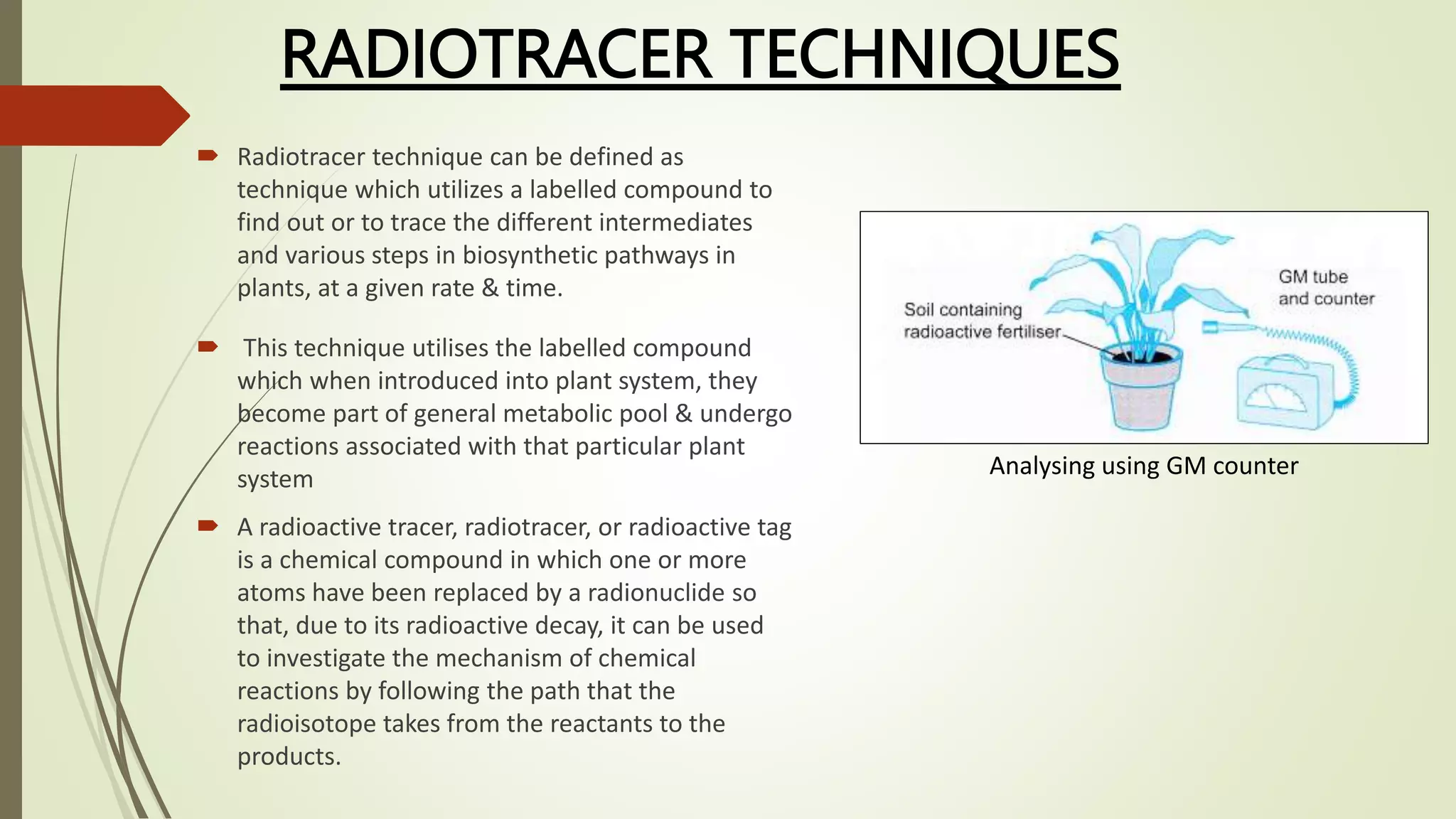 RADIOTRACER TECHNIQUES

Radiotracer technique can be defined as technique which utilizes a labelled compound to find out or to trace the different intermediates and various steps in biosynthetic pathways in plants, at a given rate & time.

This technique utilises the labelled compound which when introduced into plant system, they become part of general metabolic pool & undergo reactions associated with that particular plant system

A radioactive tracer, radiotracer, or radioactive tag is a chemical compound in which one or more atoms have been replaced by a radionuclide so that, due to its radioactive decay, it can be used to investigate the mechanism of chemical reactions by following the path that the radioisotope takes from the reactants to the products.

Soil containing radioactive fertiliser

GM tube and counter

Analysing using GM counter